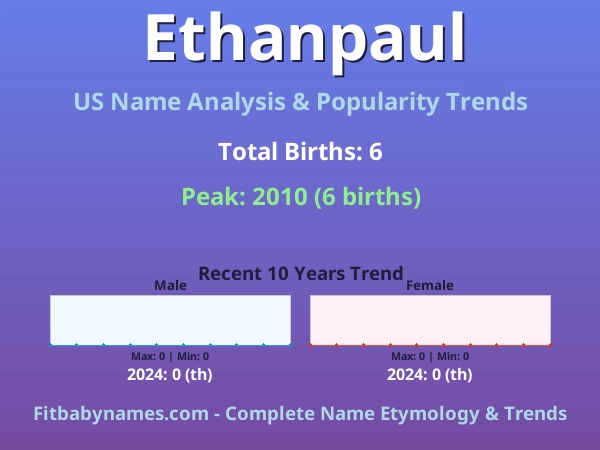 Ethanpaul

US Name Analysis & Popularity Trends

Total Births: 6

Peak: 2010 (6 births)

Recent 10 Years Trend

Male

Max: 0 | Min: 0

2024: 0 (th)

Female

Max: 0 | Min: 0

2024: 0 (th)

Fitbabynames.com - Complete Name Etymology & Trends